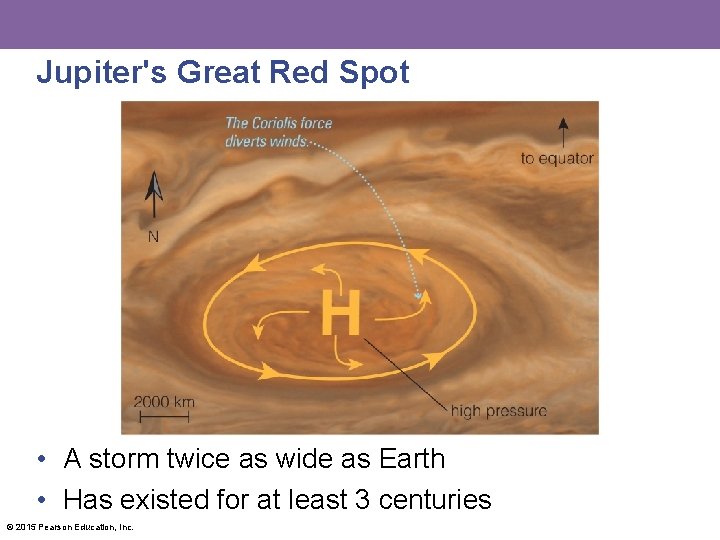 Jupiter's Great Red Spot

The Coriolis force diverts winds.

to equator

N

H

2000 km

high pressure

• A storm twice as wide as Earth
• Has existed for at least 3 centuries

© 2015 Pearson Education, Inc.